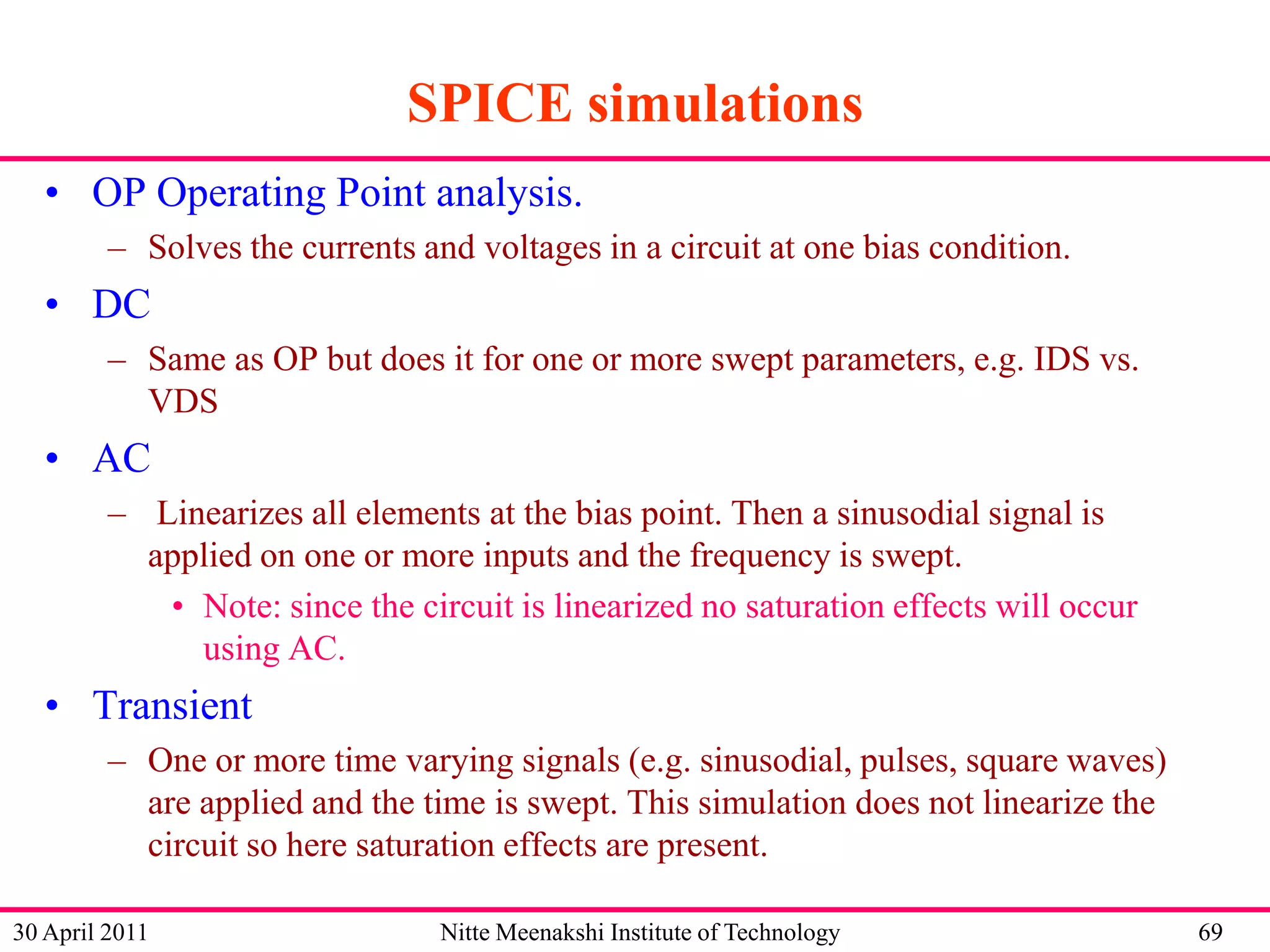 SPICE simulations

• OP Operating Point analysis.
– Solves the currents and voltages in a circuit at one bias condition.
• DC
– Same as OP but does it for one or more swept parameters, e.g. IDS vs. VDS
• AC
– Linearizes all elements at the bias point. Then a sinusodial signal is applied on one or more inputs and the frequency is swept.
• Note: since the circuit is linearized no saturation effects will occur using AC.
• Transient
– One or more time varying signals (e.g. sinusodial, pulses, square waves) are applied and the time is swept. This simulation does not linearize the circuit so here saturation effects are present.

30 April 2011 Nitte Meenakshi Institute of Technology 69